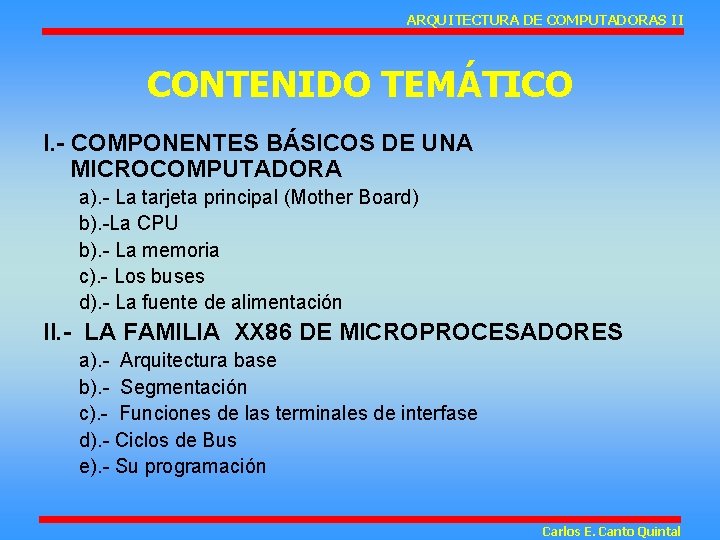 ARQUITECTURA DE COMPUTADORAS II

CONTENIDO TEMÁTICO

I.- COMPONENTES BÁSICOS DE UNA MICROCOMPUTADORA

a).- La tarjeta principal (Mother Board)
b).-La CPU
b).- La memoria
c).- Los buses
d).- La fuente de alimentación

II.- LA FAMILIA XX86 DE MICROPROCESADORES

a).- Arquitectura base
b).- Segmentación
c).- Funciones de las terminales de interfase
d).- Ciclos de Bus
e).- Su programación

Carlos E. Canto Quintal